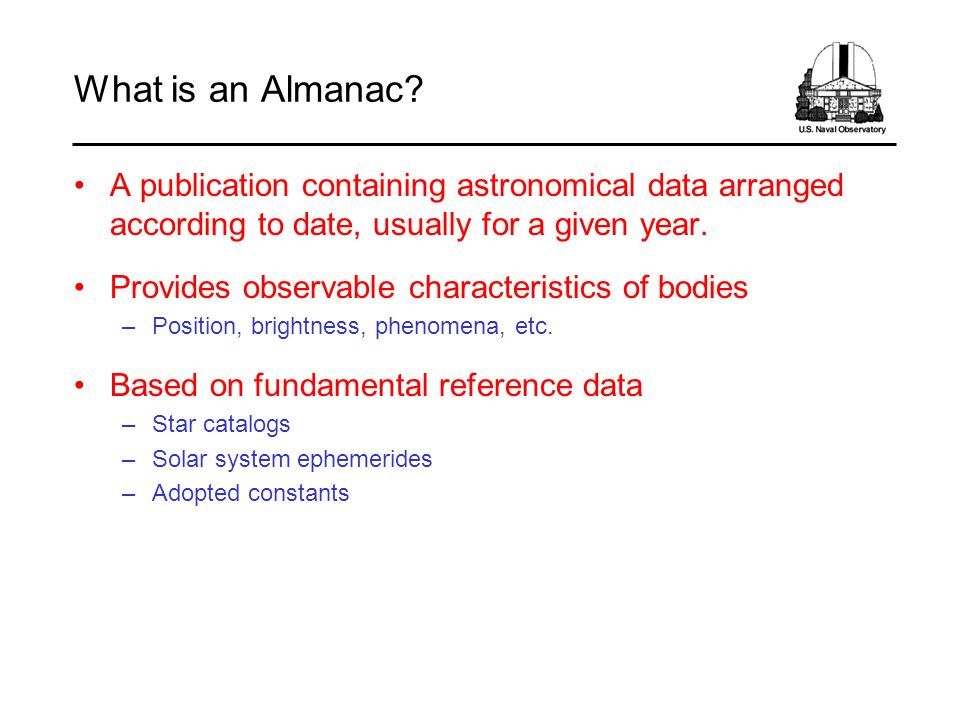 What is an Almanac?

U.S. Naval Observatory

• A publication containing astronomical data arranged according to date, usually for a given year.

• Provides observable characteristics of bodies
– Position, brightness, phenomena, etc.

• Based on fundamental reference data
– Star catalogs
– Solar system ephemerides
– Adopted constants